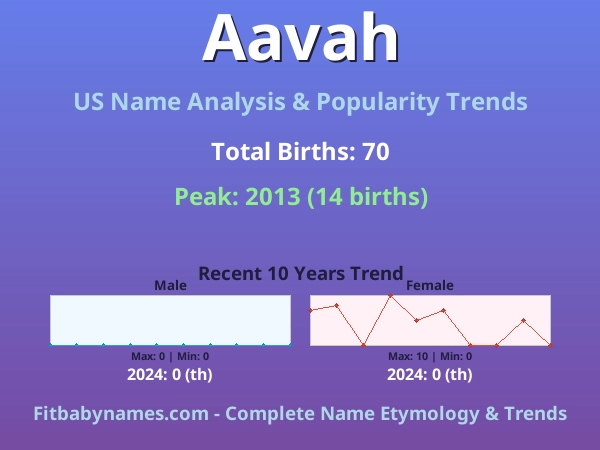 Aavah

US Name Analysis & Popularity Trends

Total Births: 70

Peak: 2013 (14 births)

Recent 10 Years Trend

Male

Max: 0 | Min: 0

2024: 0 (th)

Female

Max: 10 | Min: 0

2024: 0 (th)

Fitbabynames.com - Complete Name Etymology & Trends